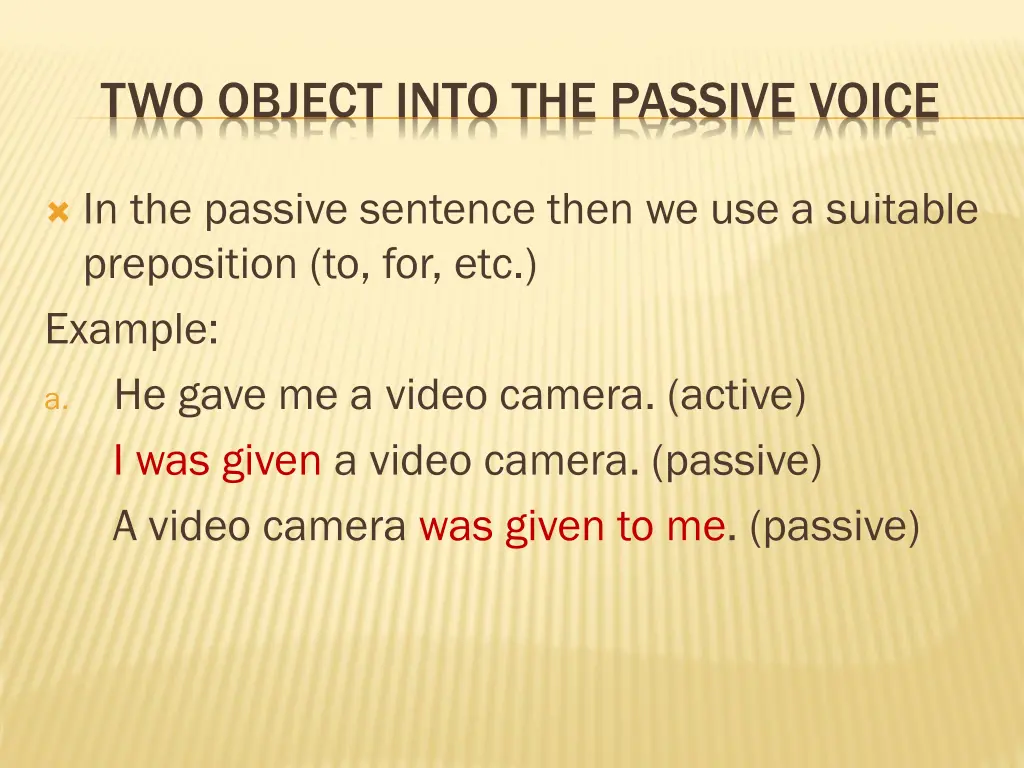 TWO OBJECT INTO THE PASSIVE VOICE

In the passive sentence then we use a suitable preposition (to, for, etc.)

Example:

a. He gave me a video camera. (active)

I was given a video camera. (passive)

A video camera was given to me. (passive)